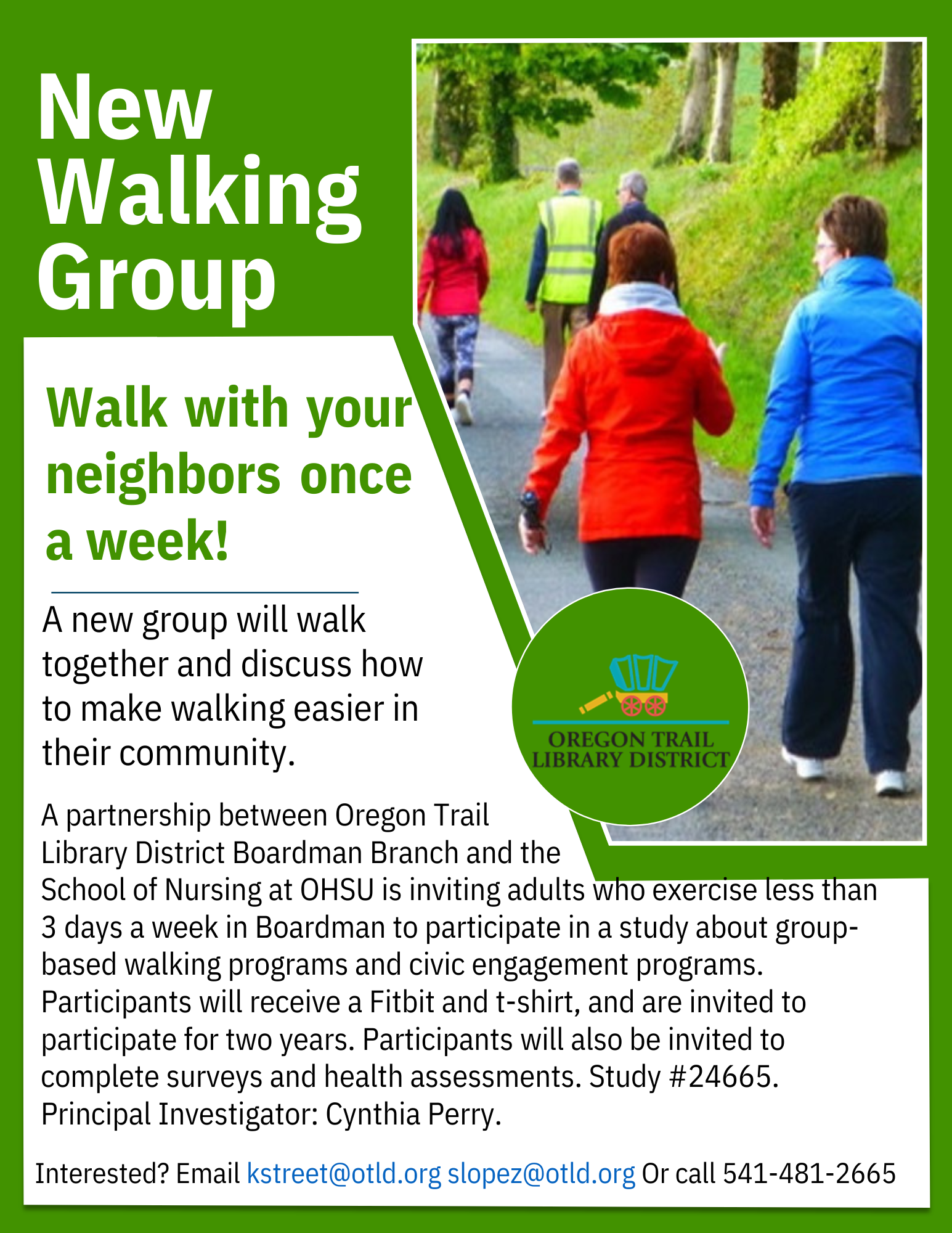 New Walking Group

Walk with your neighbors once a week!

A new group will walk together and discuss how to make walking easier in their community.

OREGON TRAIL LIBRARY DISTRICT

A partnership between Oregon Trail Library District Boardman Branch and the School of Nursing at OHSU is inviting adults who exercise less than 3 days a week in Boardman to participate in a study about group-based walking programs and civic engagement programs. Participants will receive a Fitbit and t-shirt, and are invited to participate for two years. Participants will also be invited to complete surveys and health assessments. Study #24665. Principal Investigator: Cynthia Perry.

Interested? Email kstreet@otld.org slopez@otld.org Or call 541-481-2665